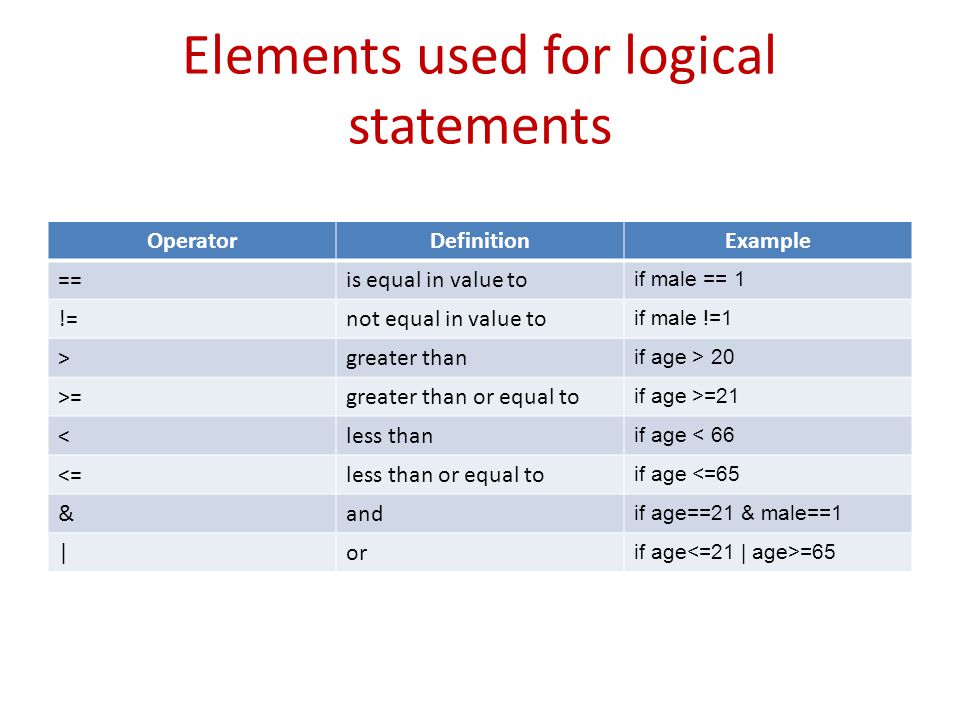 Elements used for logical statements

| Operator | Definition | Example |
|---|---|---|
| == | is equal in value to | if male == 1 |
| != | not equal in value to | if male !=1 |
| > | greater than | if age > 20 |
| >= | greater than or equal to | if age >=21 |
| < | less than | if age < 66 |
| <= | less than or equal to | if age <=65 |
| & | and | if age==21 & male==1 |
| \| | or | if age<=21 \| age>=65 |